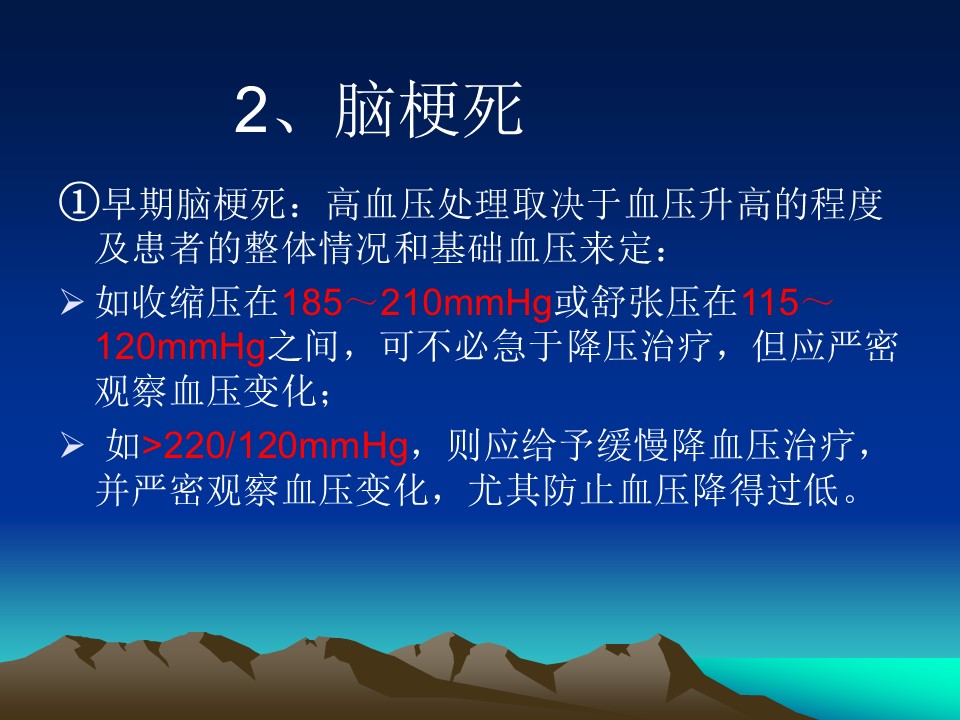 2、脑梗死

①早期脑梗死：高血压处理取决于血压升高的程度及患者的整体情况和基础血压来定：

➢ 如收缩压在185～210mmHg或舒张压在115～120mmHg之间，可不必急于降压治疗，但应严密观察血压变化；

➢ 如>220/120mmHg，则应给予缓慢降血压治疗，并严密观察血压变化，尤其防止血压降得过低。